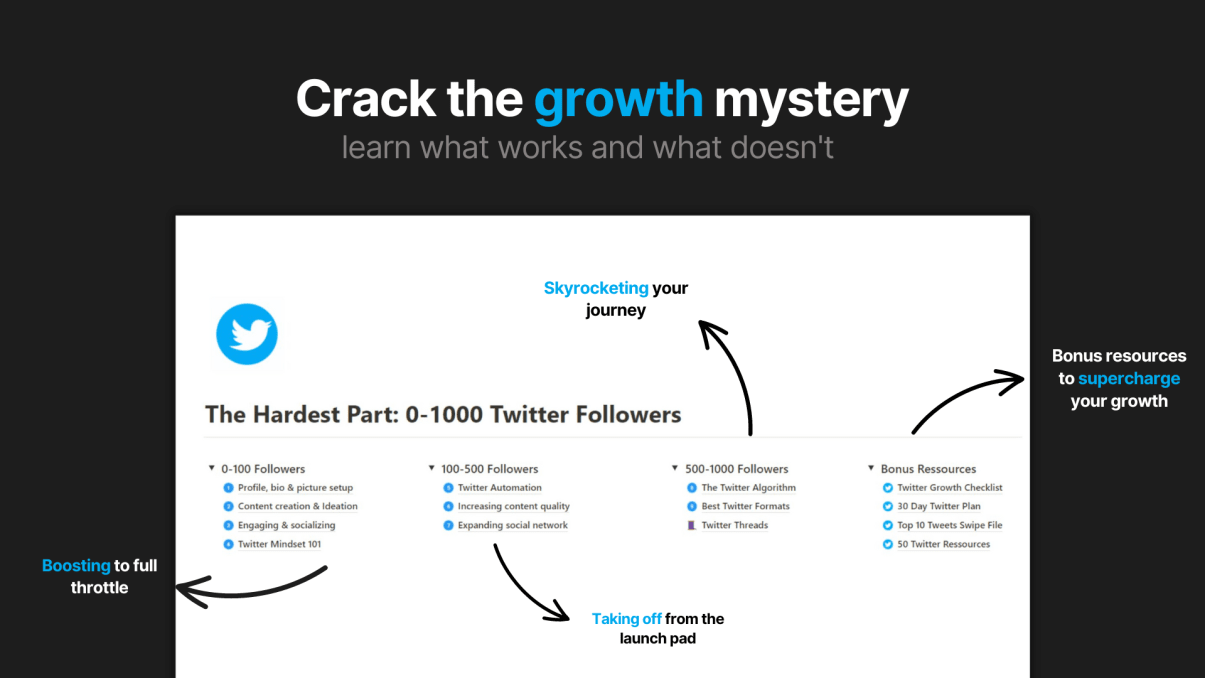 Crack the growth mystery
learn what works and what doesn't

Skyrocketing your journey

Bonus resources to supercharge your growth

The Hardest Part: 0-1000 Twitter Followers

0-100 Followers
Profile, bio & picture setup
Content creation & Ideation
Engaging & socializing
Twitter Mindset 101

100-500 Followers
Twitter Automation
Increasing content quality
Expanding social network

500-1000 Followers
The Twitter Algorithm
Best Twitter Formats
Twitter Threads

Bonus Ressources
Twitter Growth Checklist
30 Day Twitter Plan
Top 10 Tweets Swipe File
50 Twitter Ressources

Boosting to full throttle

Taking off from the launch pad